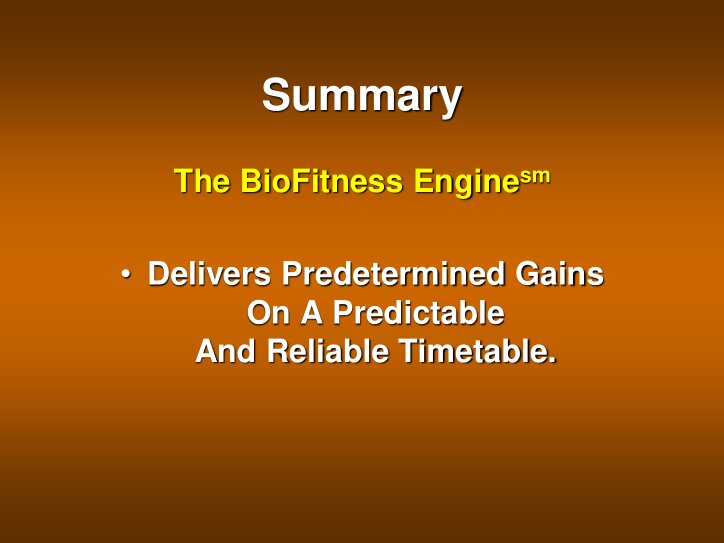 Summary

The BioFitness Engine$^{sm}$

• Delivers Predetermined Gains On A Predictable And Reliable Timetable.